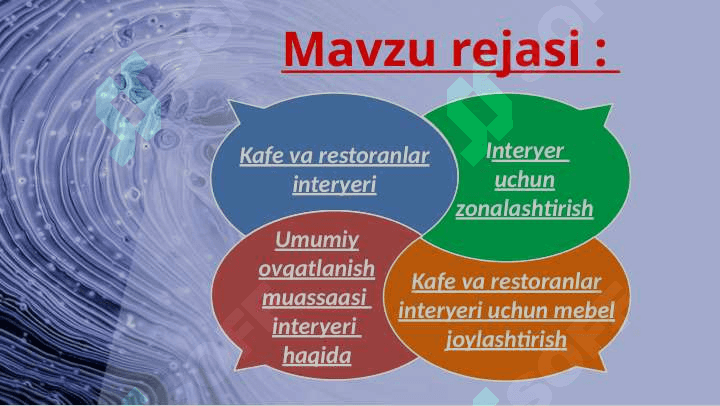 Mavzu rejasi :

Kafe va restoranlar interyeri

Interyer uchun zonalashtirish

Umumiy ovqatlanish muassaasi interyeri haqida

Kafe va restoranlar interyeri uchun mebel joylashtirish